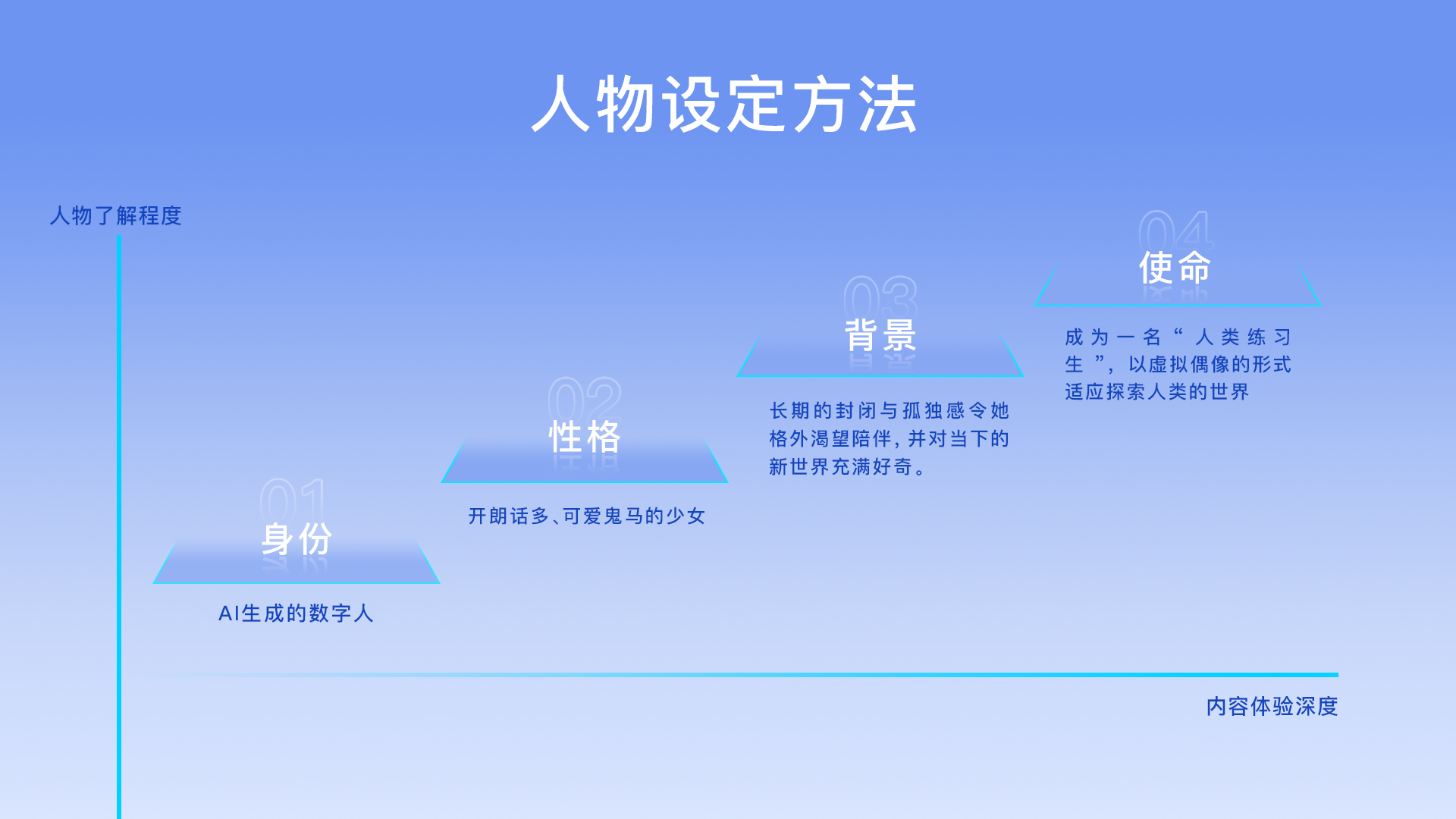 人物设定方法

人物了解程度

01
身份

AI生成的数字人

02
性格

开朗话多、可爱鬼马的少女

03
背景

长期的封闭与孤独感令她格外渴望陪伴，并对当下的新世界充满好奇。

04
使命

成为一名“人类练习生”，以虚拟偶像的形式适应探索人类的世界

内容体验深度